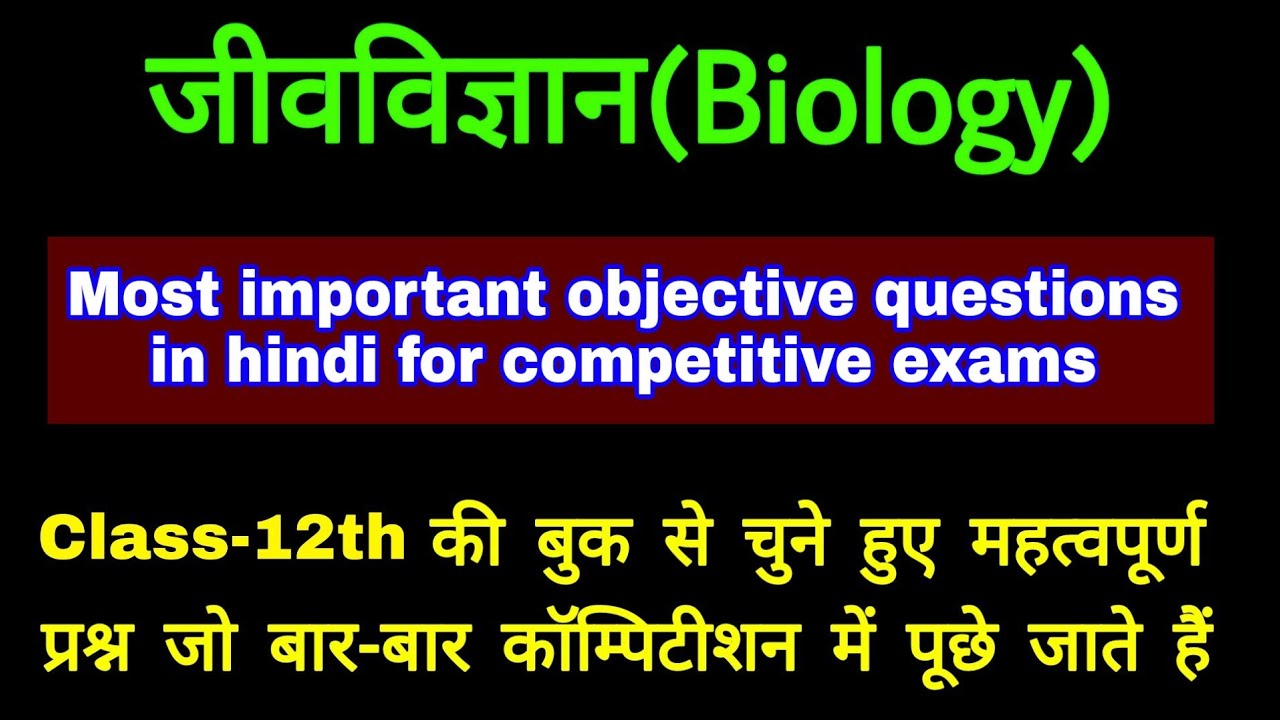 जीवविज्ञान(Biology)

Most important objective questions in hindi for competitive exams

Class-12th की बुक से चुने हुए महत्वपूर्ण प्रश्न जो बार-बार कॉम्पिटीशन में पूछे जाते हैं